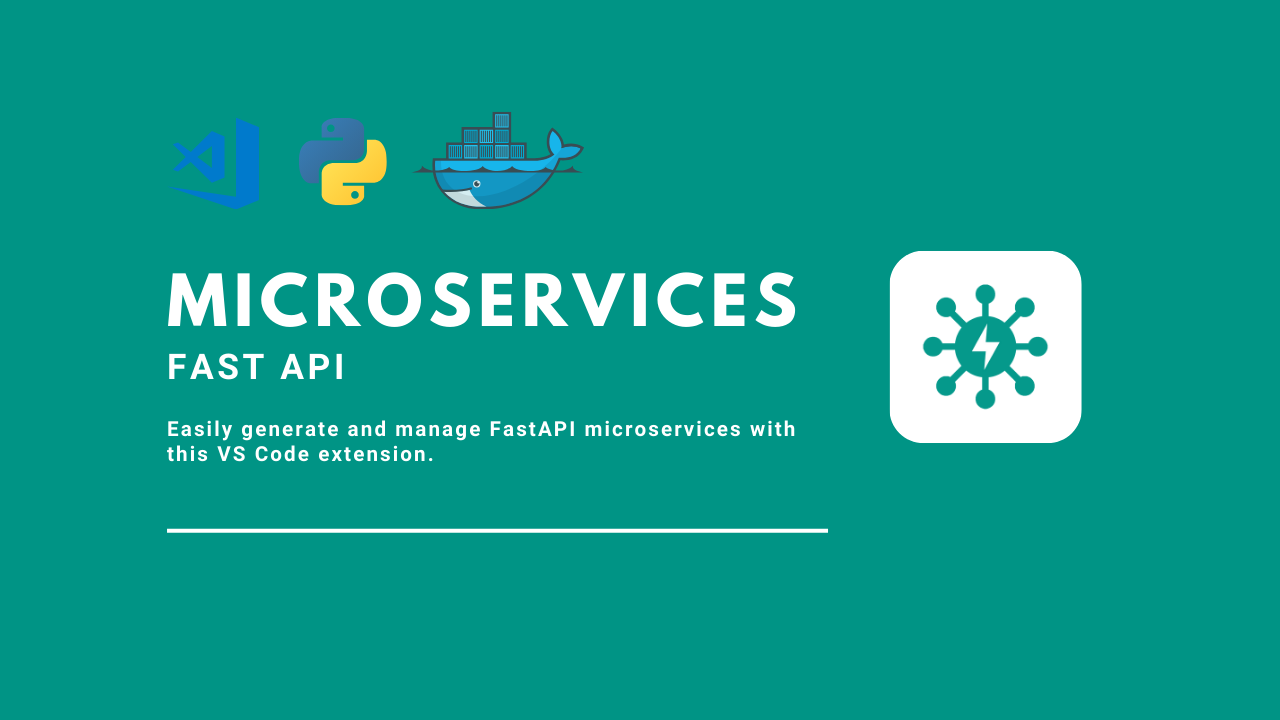 MICROSERVICES
FAST API

Easily generate and manage FastAPI microservices with this VS Code extension.